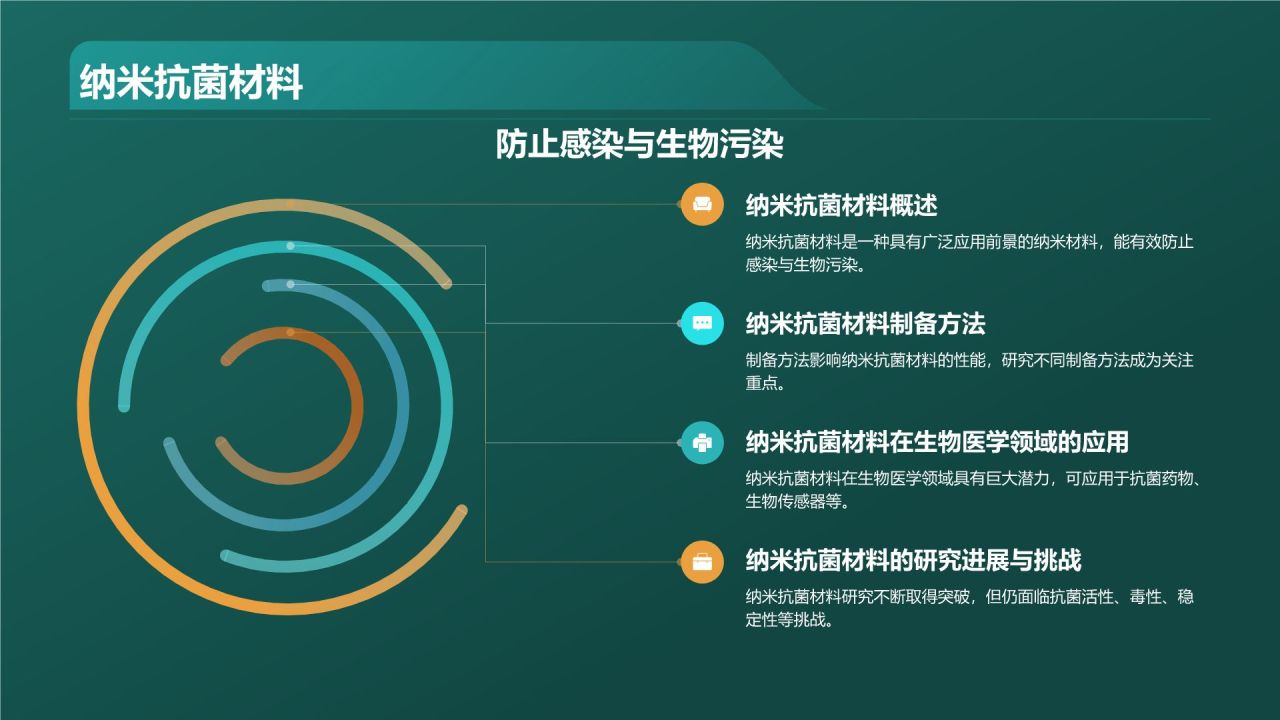 纳米抗菌材料

防止感染与生物污染

纳米抗菌材料概述

纳米抗菌材料是一种具有广泛应用前景的纳米材料，能有效防止感染与生物污染。

纳米抗菌材料制备方法

制备方法影响纳米抗菌材料的性能，研究不同制备方法成为关注重点。

纳米抗菌材料在生物医学领域的应用

纳米抗菌材料在生物医学领域具有巨大潜力，可应用于抗菌药物、生物传感器等。

纳米抗菌材料的研究进展与挑战

纳米抗菌材料研究不断取得突破，但仍面临抗菌活性、毒性、稳定性等挑战。